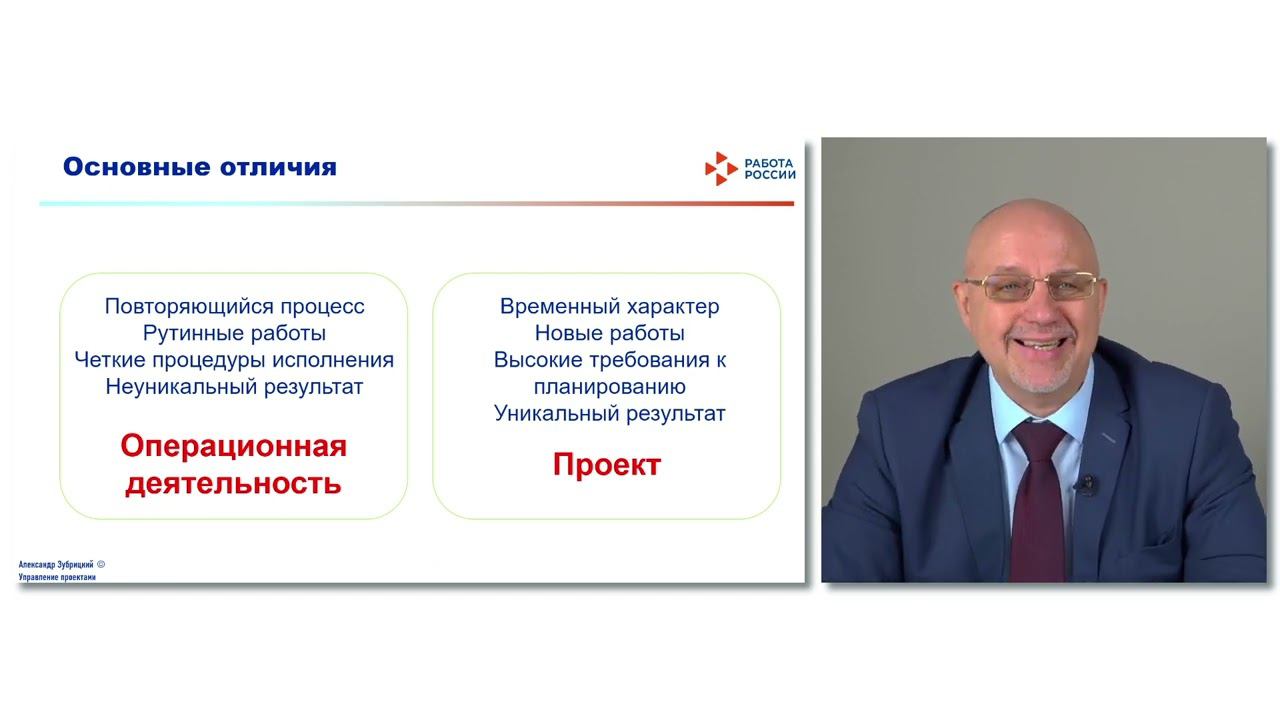 Основные отличия

РАБОТА РОССИИ

Повторяющийся процесс
Рутинные работы
Четкие процедуры исполнения
Неуникальный результат

Операционная деятельность

Временный характер
Новые работы
Высокие требования к планированию
Уникальный результат

Проект

Александр Зубрицкий ©
Управление проектами